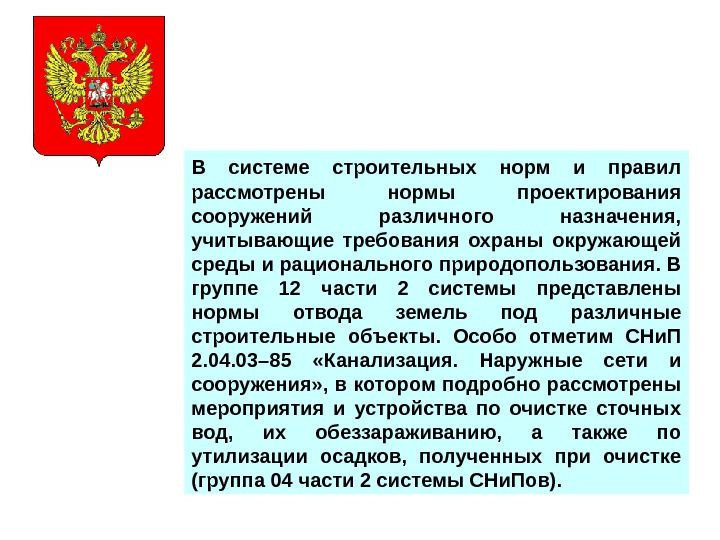 В системе строительных норм и правил рассмотрены нормы проектирования сооружений различного назначения, учитывающие требования охраны окружающей среды и рационального природопользования. В группе 12 части 2 системы представлены нормы отвода земель под различные строительные объекты. Особо отметим СНиП 2.04.03–85 «Канализация. Наружные сети и сооружения», в котором подробно рассмотрены мероприятия и устройства по очистке сточных вод, их обеззараживанию, а также по утилизации осадков, полученных при очистке (группа 04 части 2 системы СНиПов).